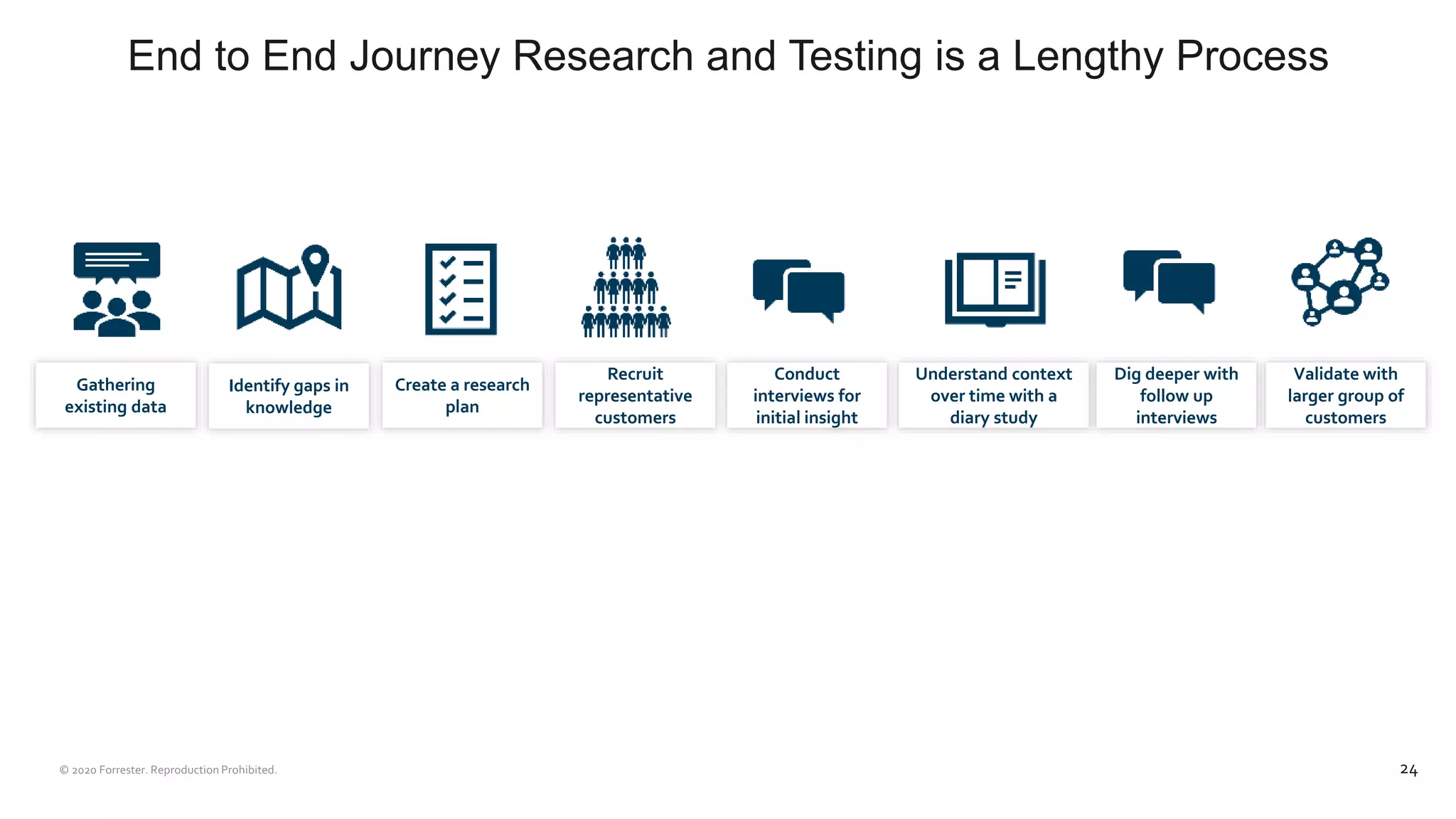 End to End Journey Research and Testing is a Lengthy Process

Gathering existing data

Identify gaps in knowledge

Create a research plan

Recruit representative customers

Conduct interviews for initial insight

Understand context over time with a diary study

Dig deeper with follow up interviews

Validate with larger group of customers

© 2020 Forrester. Reproduction Prohibited.

24